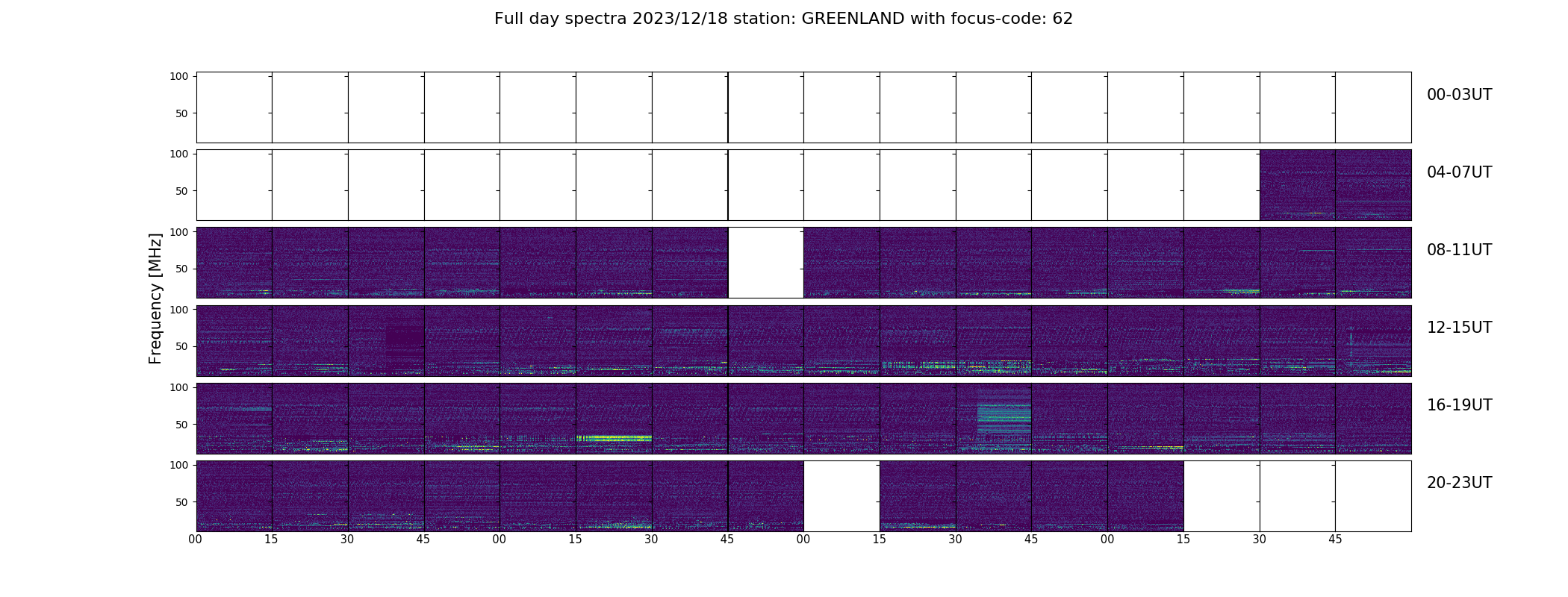 Full day spectra 2023/12/18 station: GREENLAND with focus-code: 62

Frequency [MHz]

100
50
00-03UT

100
50
04-07UT

100
50
08-11UT

100
50
12-15UT

100
50
16-19UT

100
50
20-23UT

00 15 30 45 00 15 30 45 00 15 30 45 00 15 30 45